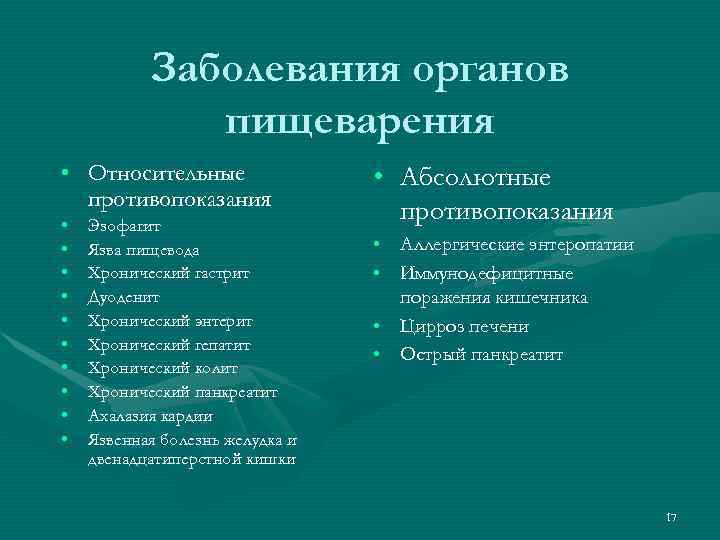 Заболевания органов пищеварения

• Относительные противопоказания
• Эзофагит
• Язва пищевода
• Хронический гастрит
• Дуоденит
• Хронический энтерит
• Хронический гепатит
• Хронический колит
• Хронический панкреатит
• Ахалазия кардии
• Язвенная болезнь желудка и двенадцатиперстной кишки

• Абсолютные противопоказания
• Аллергические энтеропатии
• Иммунодефицитные поражения кишечника
• Цирроз печени
• Острый панкреатит

17